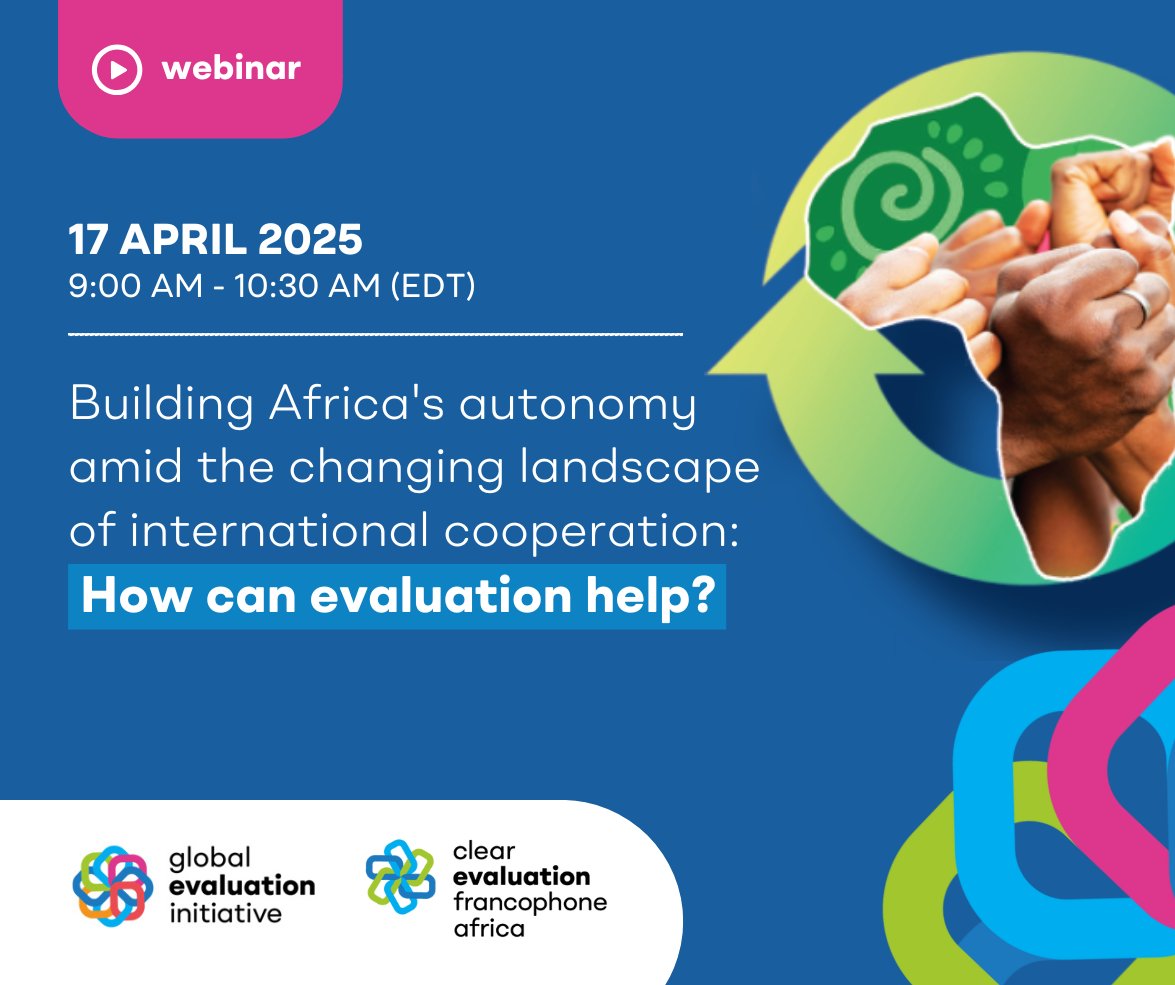 webinar

17 APRIL 2025
9:00 AM - 10:30 AM (EDT)

Building Africa's autonomy amid the changing landscape of international cooperation:
How can evaluation help?

global evaluation initiative

clear evaluation francophone africa